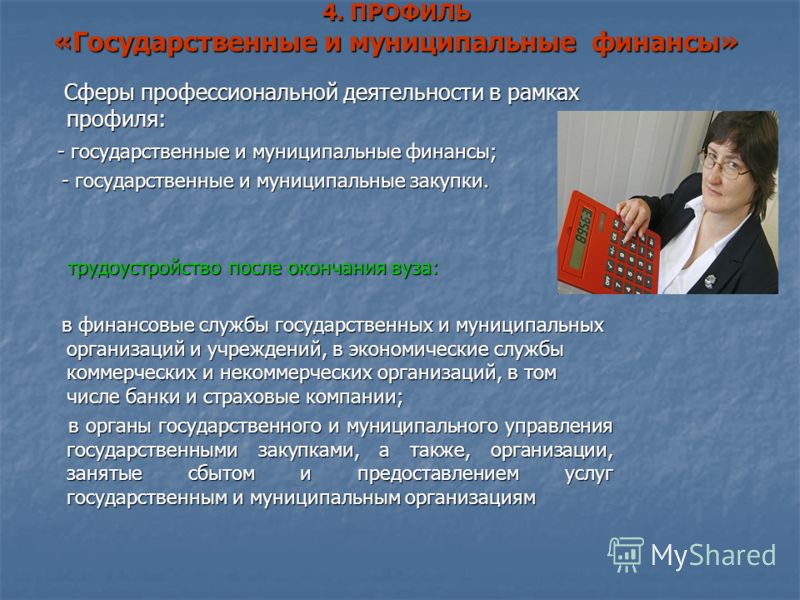 4. ПРОФИЛЬ
«Государственные и муниципальные финансы»

Сферы профессиональной деятельности в рамках профиля:

- государственные и муниципальные финансы;

- государственные и муниципальные закупки.

трудоустройство после окончания вуза:

в финансовые службы государственных и муниципальных организаций и учреждений, в экономические службы коммерческих и некоммерческих организаций, в том числе банки и страховые компании;

в органы государственного и муниципального управления государственными закупками, а также, организации, занятые сбытом и предоставлением услуг государственным и муниципальным организациям

MyShared